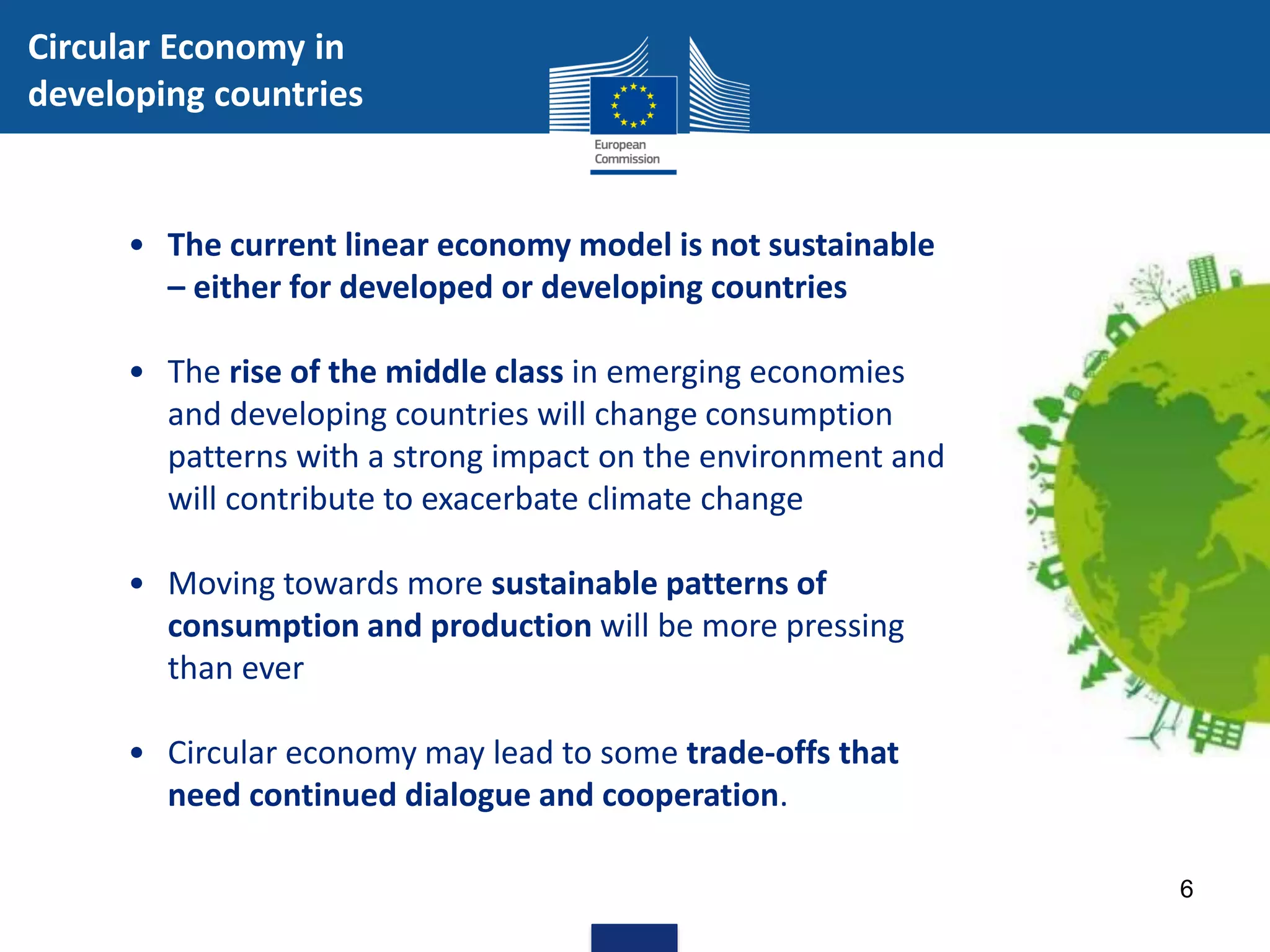 Circular Economy in developing countries

European Commission

• The current linear economy model is not sustainable – either for developed or developing countries

• The rise of the middle class in emerging economies and developing countries will change consumption patterns with a strong impact on the environment and will contribute to exacerbate climate change

• Moving towards more sustainable patterns of consumption and production will be more pressing than ever

• Circular economy may lead to some trade-offs that need continued dialogue and cooperation.

6